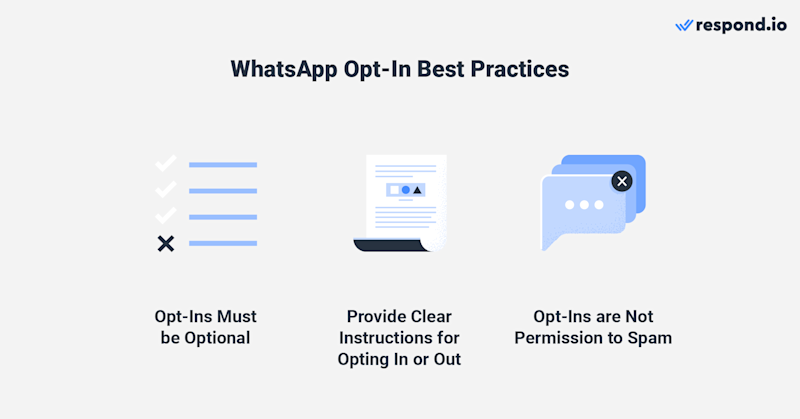 respond.io

WhatsApp Opt-In Best Practices

Opt-Ins Must be Optional

Provide Clear Instructions for Opting In or Out

Opt-Ins are Not Permission to Spam